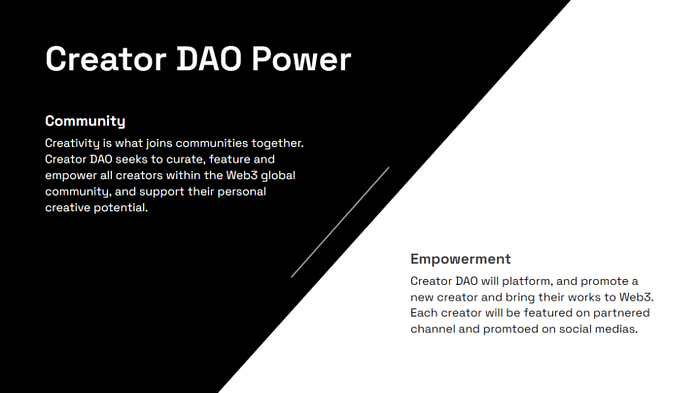 Creator DAO Power

Community
Creativity is what joins communities together. Creator DAO seeks to curate, feature and empower all creators within the Web3 global community, and support their personal creative potential.

Empowerment
Creator DAO will platform, and promote a new creator and bring their works to Web3. Each creator will be featured on partnered channel and promtoed on social medias.